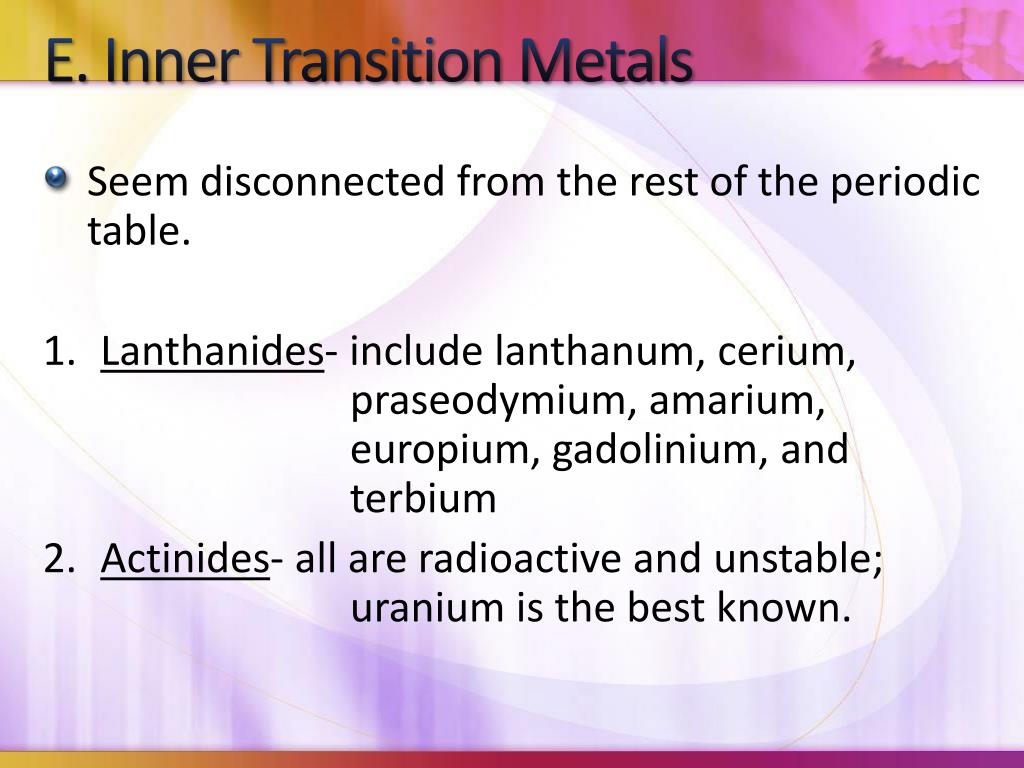 E. Inner Transition Metals

Seem disconnected from the rest of the periodic table.

1. Lanthanides- include lanthanum, cerium, praseodymium, amarium, europium, gadolinium, and terbium
2. Actinides- all are radioactive and unstable; uranium is the best known.